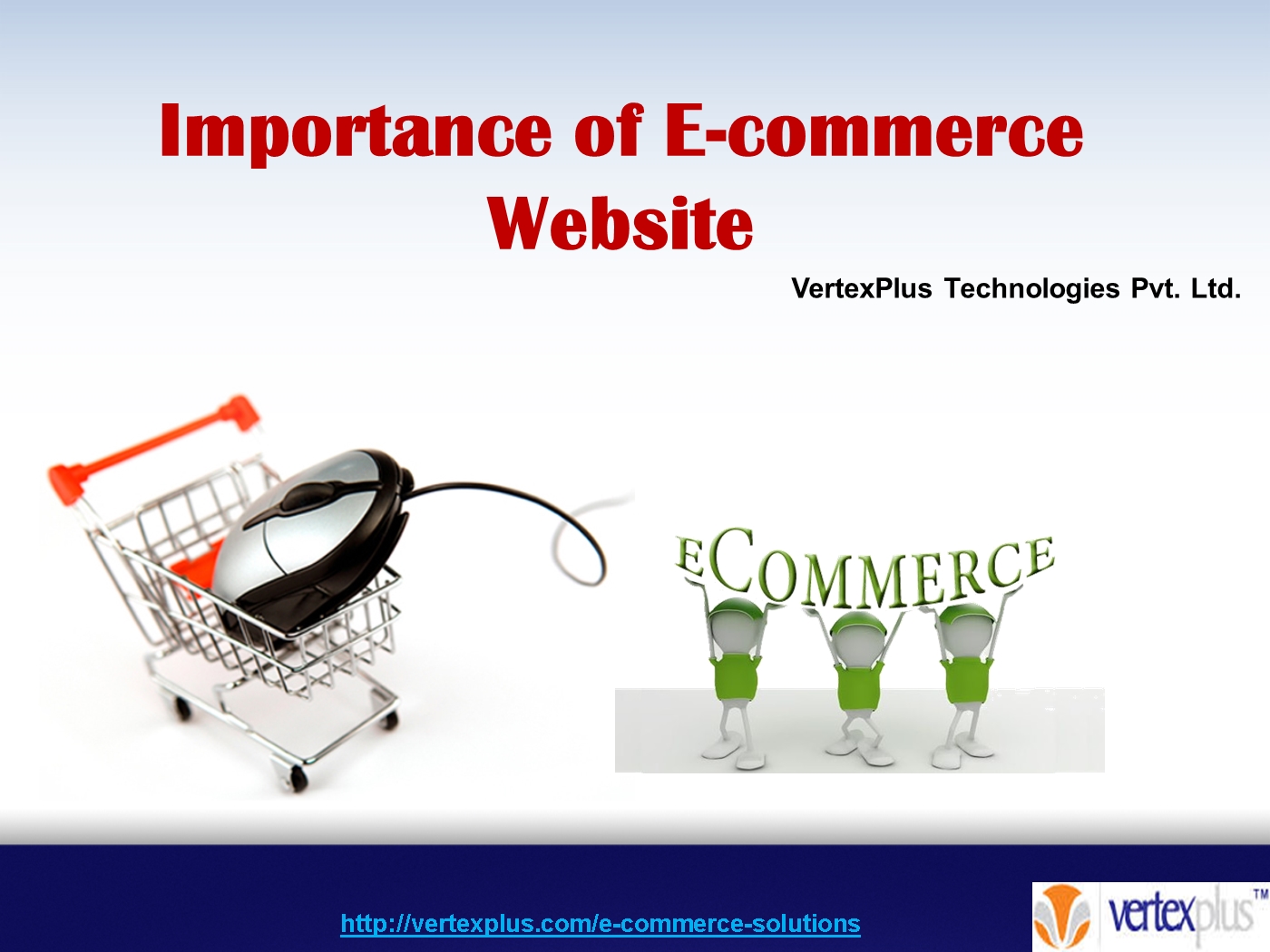 Importance of E-commerce Website

VertexPlus Technologies Pvt. Ltd.

ECOMMERCE

http://vertexplus.com/e-commerce-solutions

vertexplus™